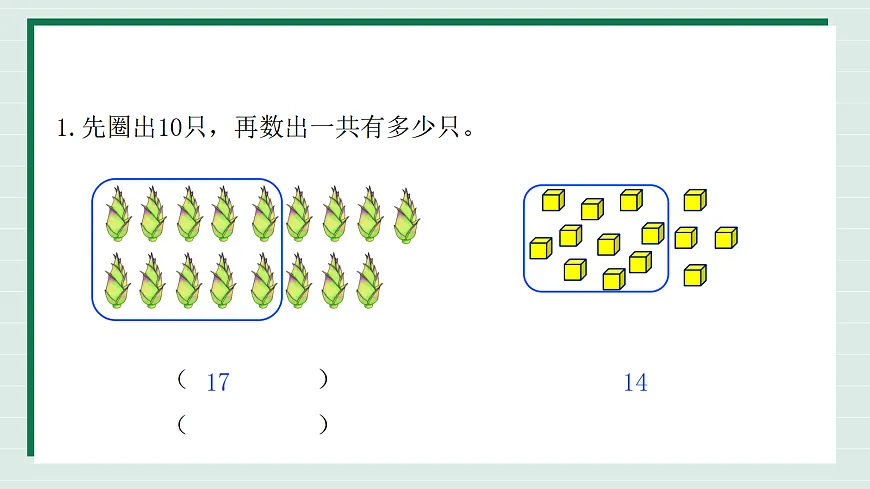 1. 先圈出10只，再数出一共有多少只。

（ 17 ）

（ ）

14